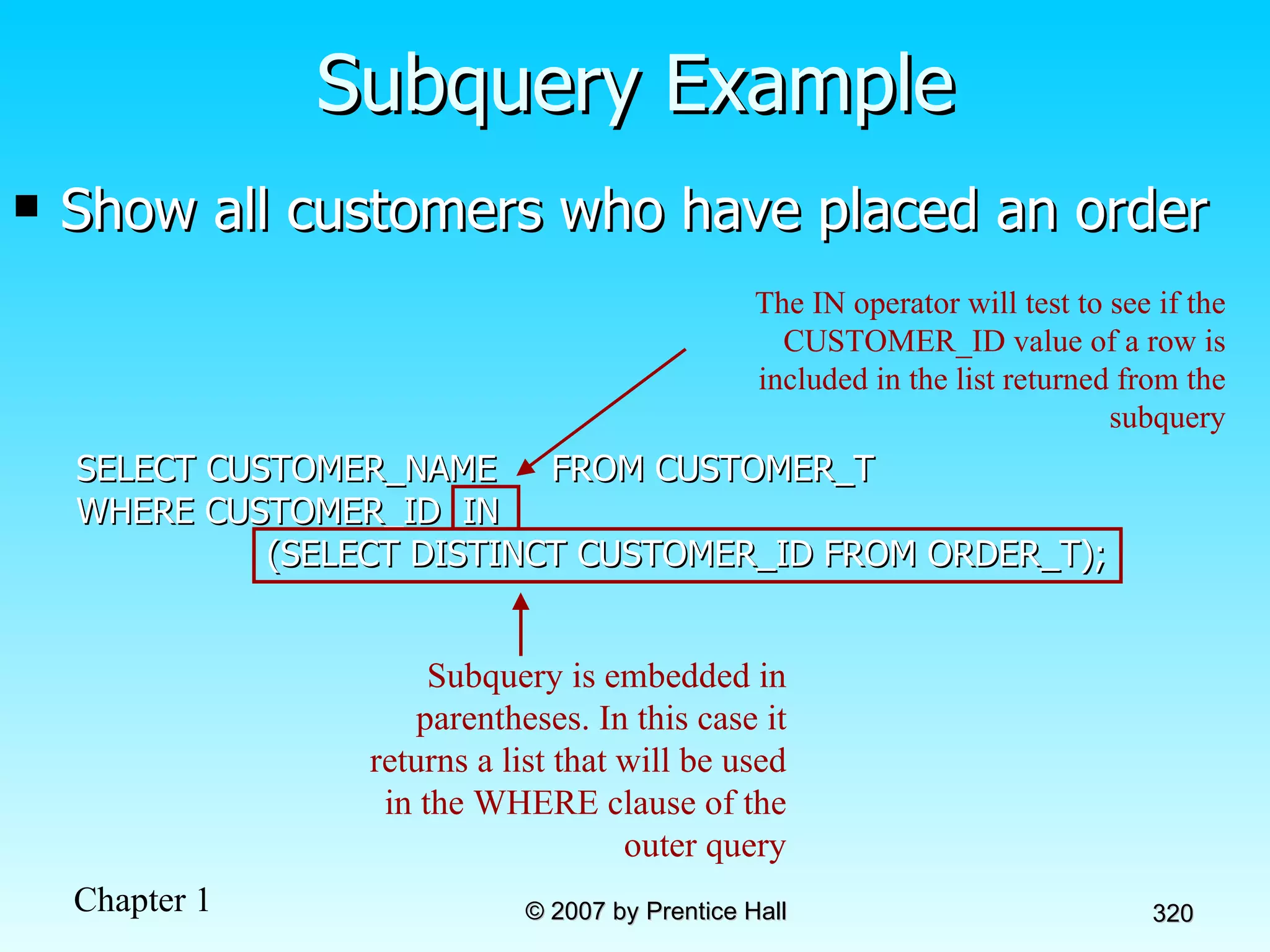 Subquery Example

▪ Show all customers who have placed an order

The IN operator will test to see if the CUSTOMER_ID value of a row is included in the list returned from the subquery

SELECT CUSTOMER_NAME FROM CUSTOMER_T
WHERE CUSTOMER_ID IN
(SELECT DISTINCT CUSTOMER_ID FROM ORDER_T);

Subquery is embedded in parentheses. In this case it returns a list that will be used in the WHERE clause of the outer query

Chapter 1

© 2007 by Prentice Hall

320